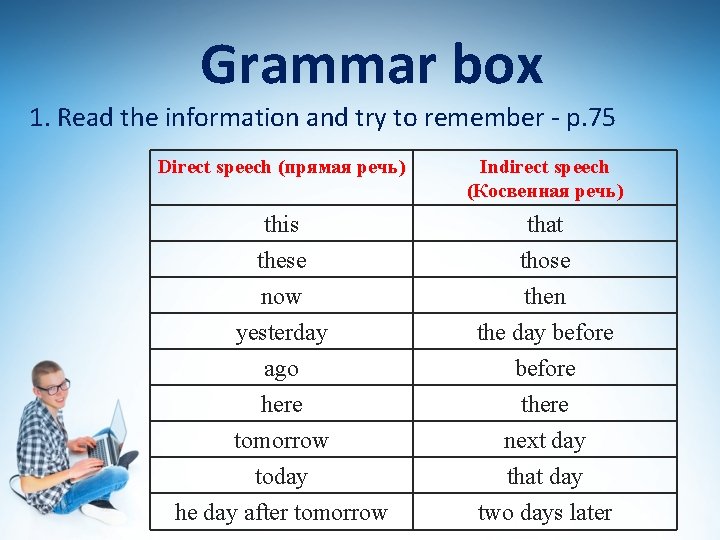 Grammar box

1. Read the information and try to remember - p.75

| Direct speech (прямая речь) | Indirect speech (Косвенная речь) |
|---|---|
| this | that |
| these | those |
| now | then |
| yesterday | the day before |
| ago | before |
| here | there |
| tomorrow | next day |
| today | that day |
| he day after tomorrow | two days later |